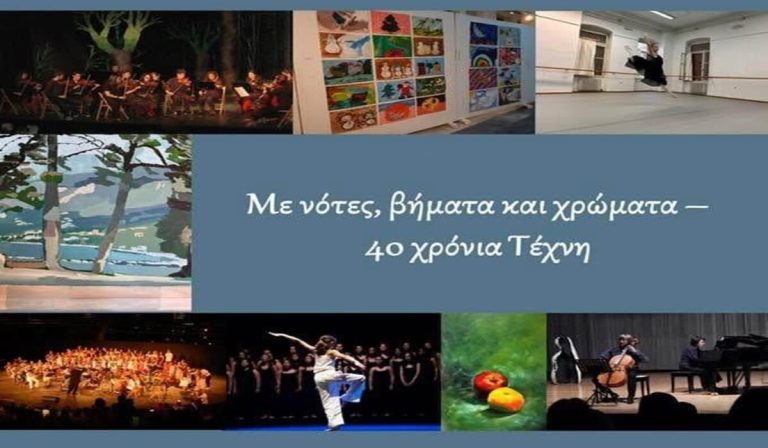 Με νότες, βήματα και χρώματα —
40 χρόνια Τέχνη